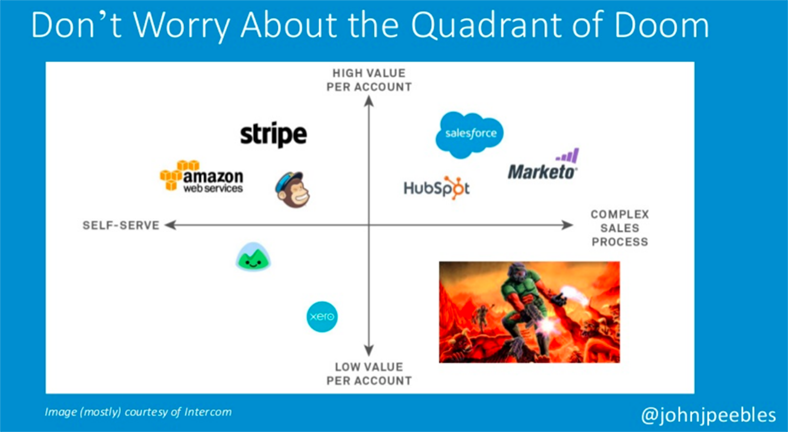 Don't Worry About the Quadrant of Doom

HIGH VALUE PER ACCOUNT

stripe

salesforce

amazon web services

Marketo

HubSpot

SELF-SERVE

COMPLEX SALES PROCESS

xero

LOW VALUE PER ACCOUNT

Image (mostly) courtesy of Intercom

@johnjpeebles